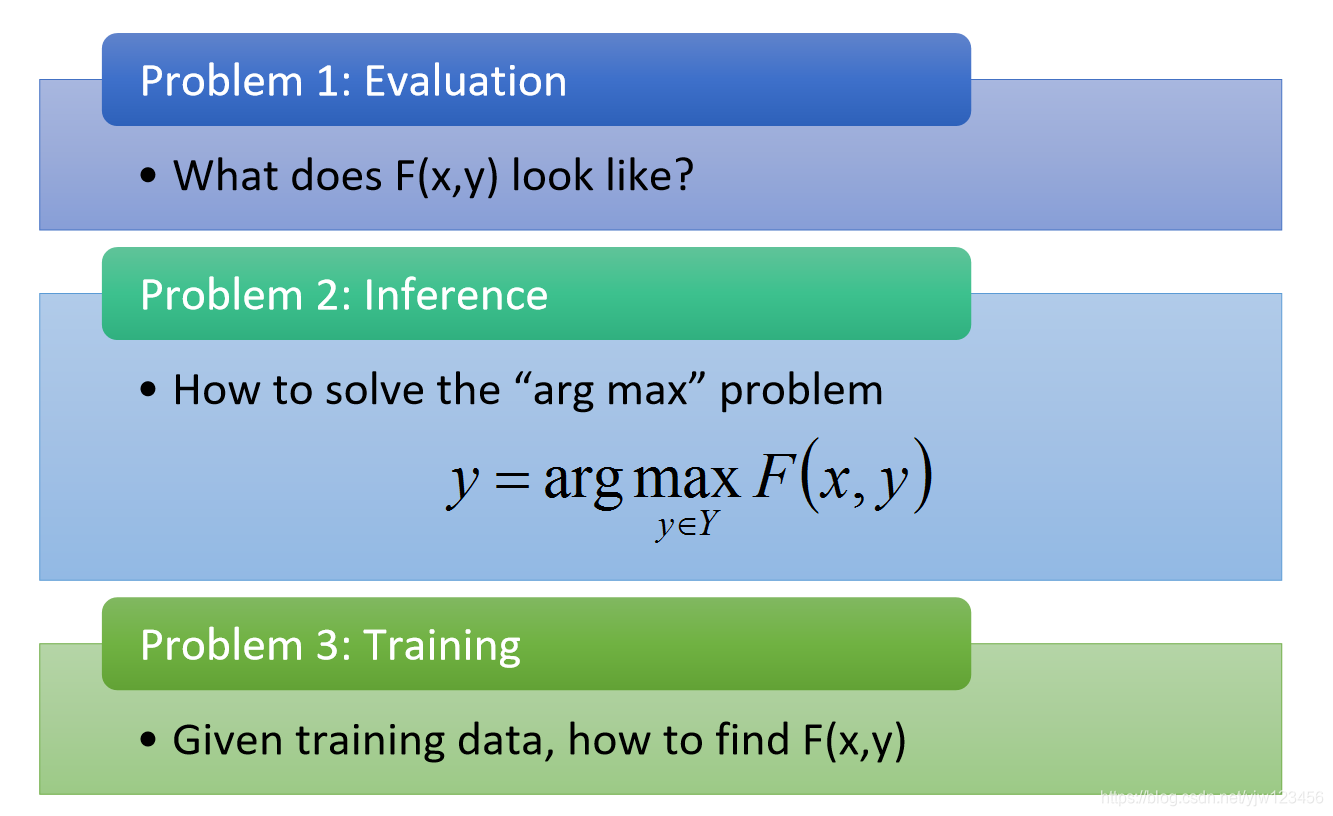 Problem 1: Evaluation

• What does F(x,y) look like?

Problem 2: Inference

• How to solve the “arg max” problem

$y = \arg\max_{y \in Y} F(x, y)$

Problem 3: Training

• Given training data, how to find F(x,y)

https://blog.csdn.net/yjw123456